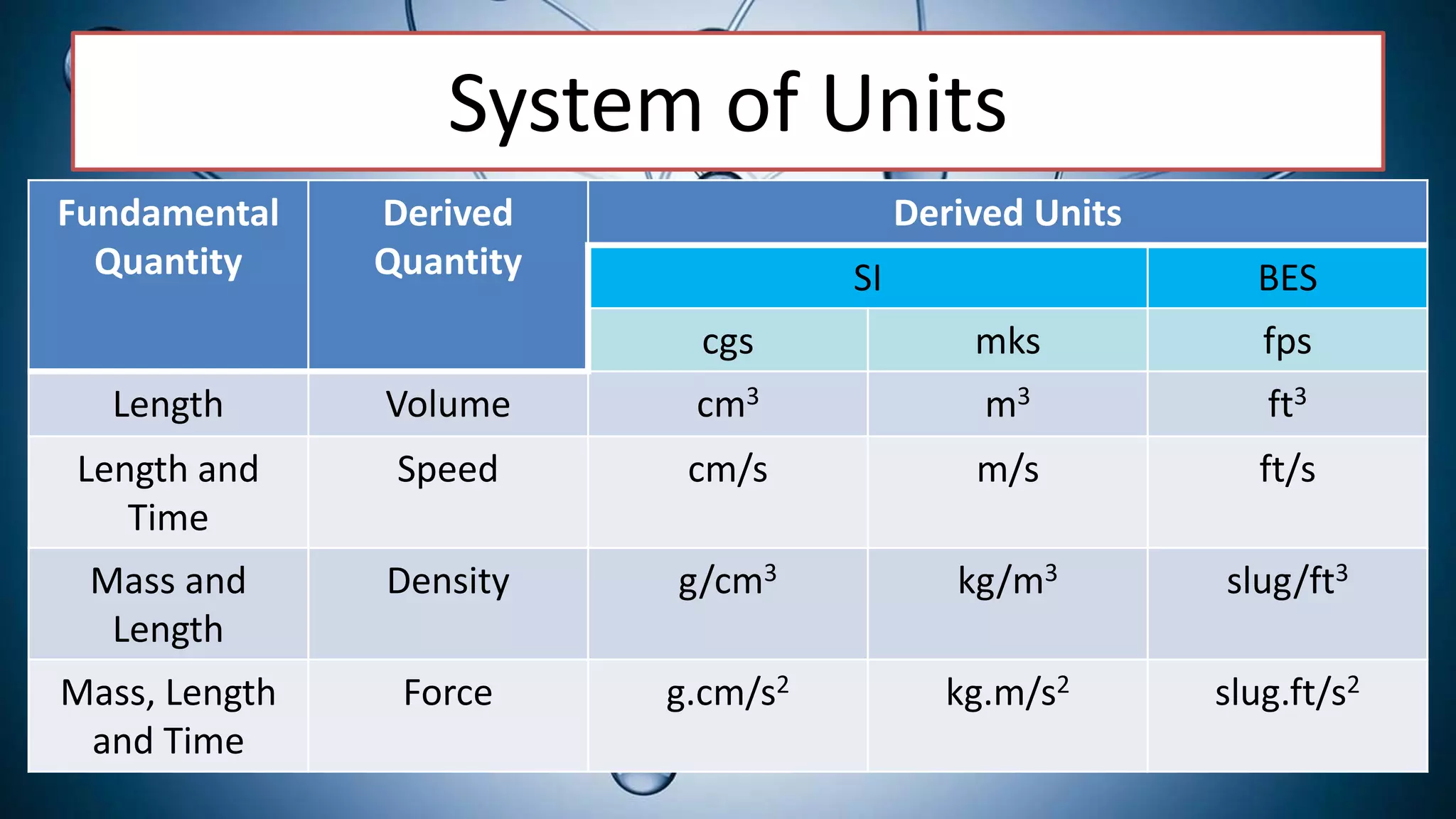 System of Units

| Fundamental Quantity | Derived Quantity | Derived Units | | |
|---|---|---|---|---|
| | | SI | | BES |
| | | cgs | mks | fps |
| Length | Volume | $cm^3$ | $m^3$ | $ft^3$ |
| Length and Time | Speed | cm/s | m/s | ft/s |
| Mass and Length | Density | $g/cm^3$ | $kg/m^3$ | $slug/ft^3$ |
| Mass, Length and Time | Force | $g.cm/s^2$ | $kg.m/s^2$ | $slug.ft/s^2$ |